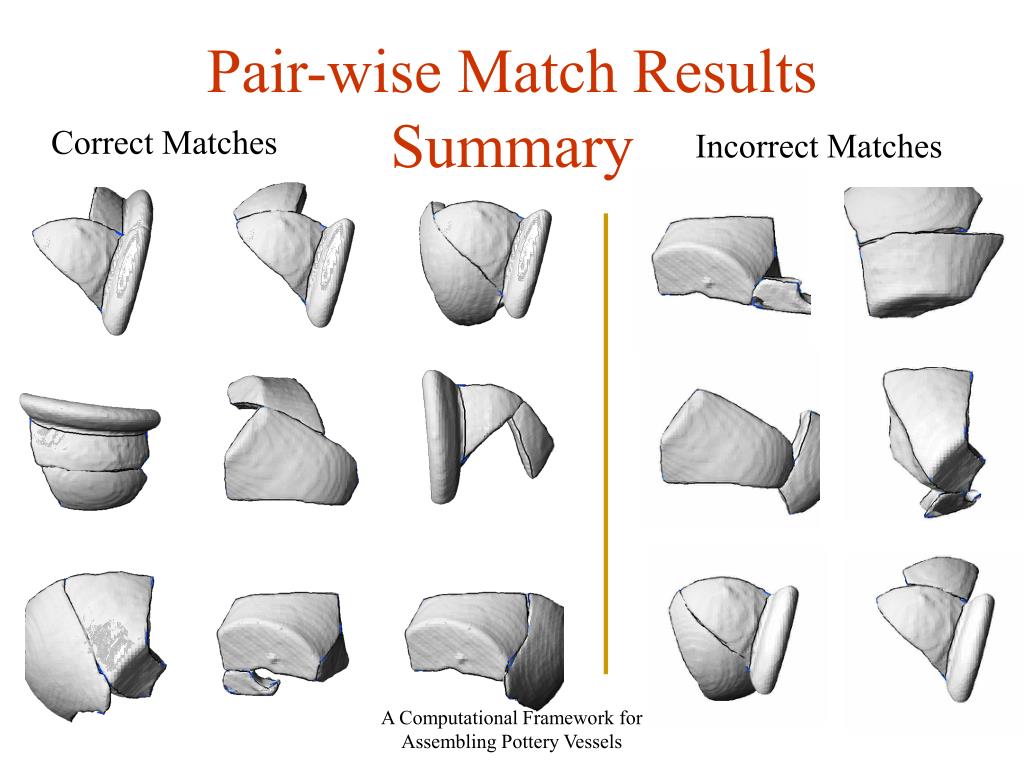 Pair-wise Match Results Summary

Correct Matches

Incorrect Matches

A Computational Framework for Assembling Pottery Vessels